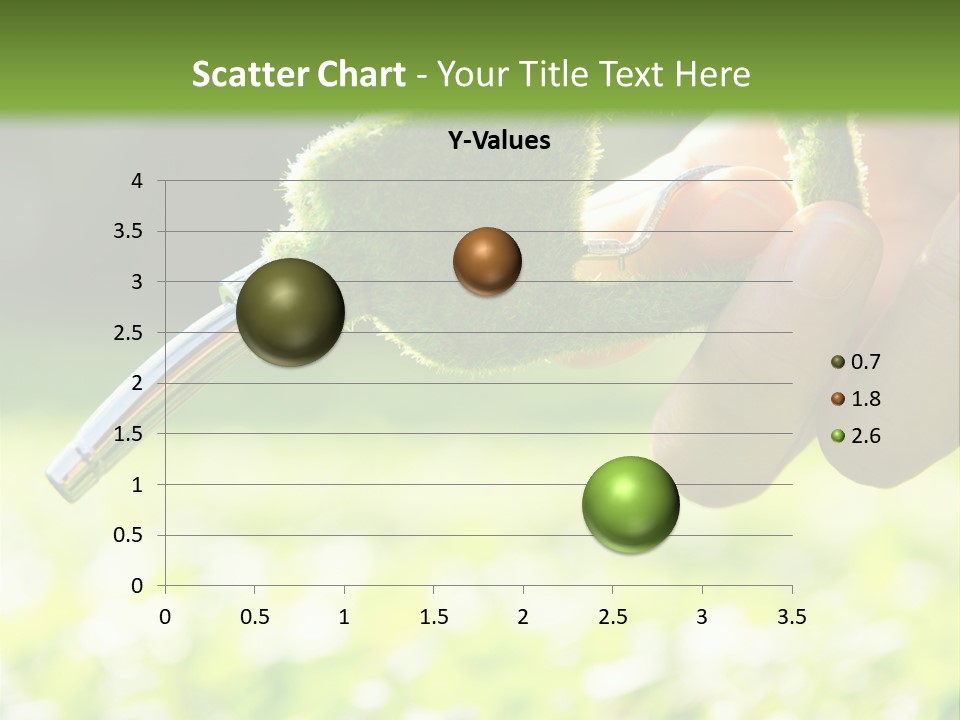 Scatter Chart - Your Title Text Here

Y-Values

4
3.5
3
2.5
2
1.5
1
0.5
0

0 0.5 1 1.5 2 2.5 3 3.5

0.7
1.8
2.6